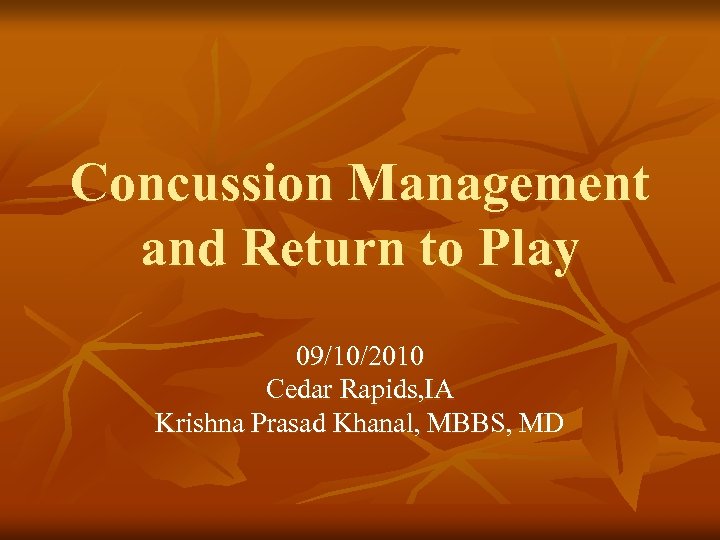 Concussion Management and Return to Play

09/10/2010
Cedar Rapids,IA
Krishna Prasad Khanal, MBBS, MD